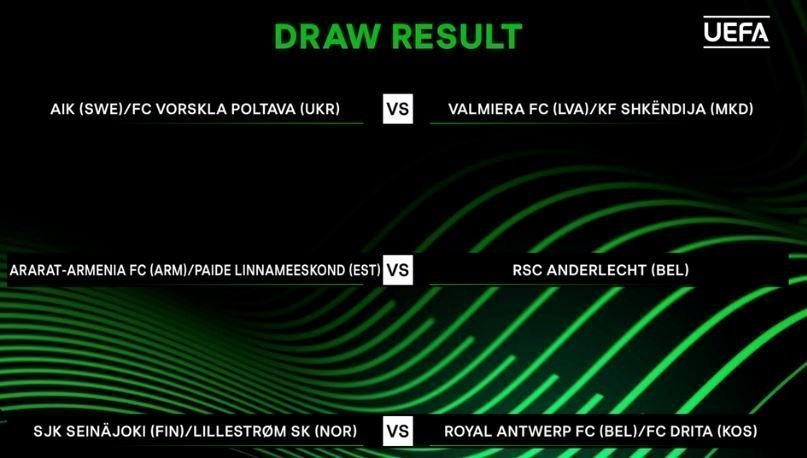 DRAW RESULT

UEFA

AIK (SWE)/FC VORSKLA POLTAVA (UKR) VS VALMIERA FC (LVA)/KF SHKËNDIJA (MKD)

ARARAT-ARMENIA FC (ARM)/PAIDE LINNAMEESKOND (EST) VS RSC ANDERLECHT (BEL)

SJK SEINÄJOKI (FIN)/LILLESTRØM SK (NOR) VS ROYAL ANTWERP FC (BEL)/FC DRITA (KOS)